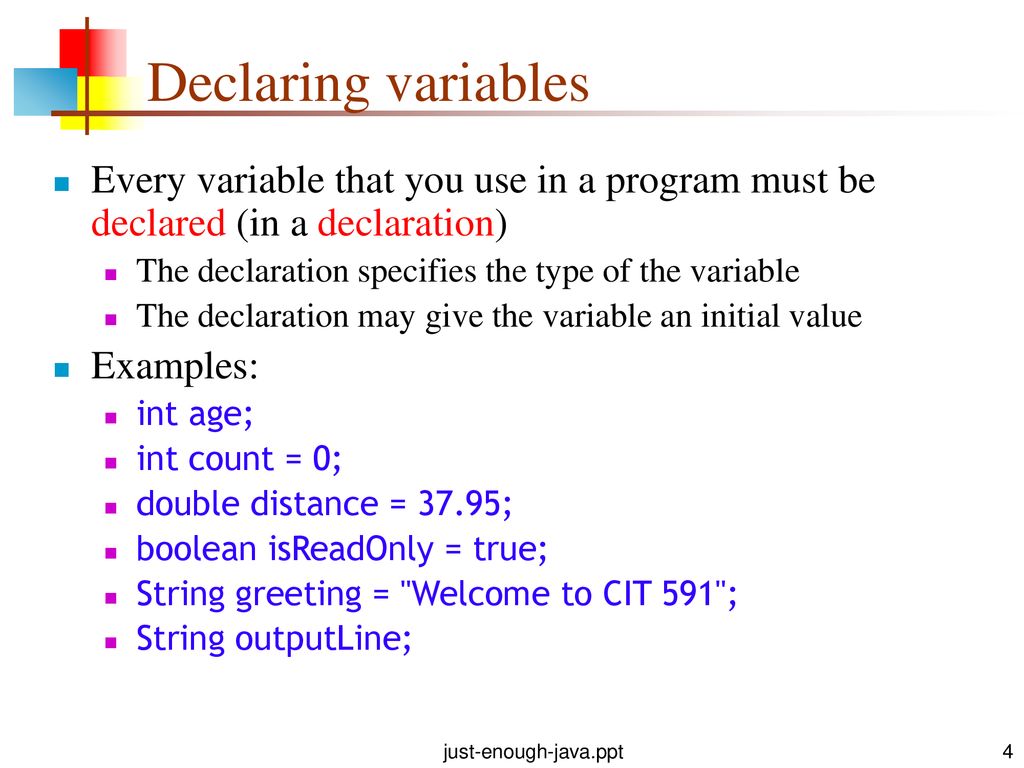 Declaring variables

Every variable that you use in a program must be declared (in a declaration)

The declaration specifies the type of the variable

The declaration may give the variable an initial value

Examples:

int age;

int count = 0;

double distance = 37.95;

boolean isReadOnly = true;

String greeting = "Welcome to CIT 591";

String outputLine;

just-enough-java.ppt

4